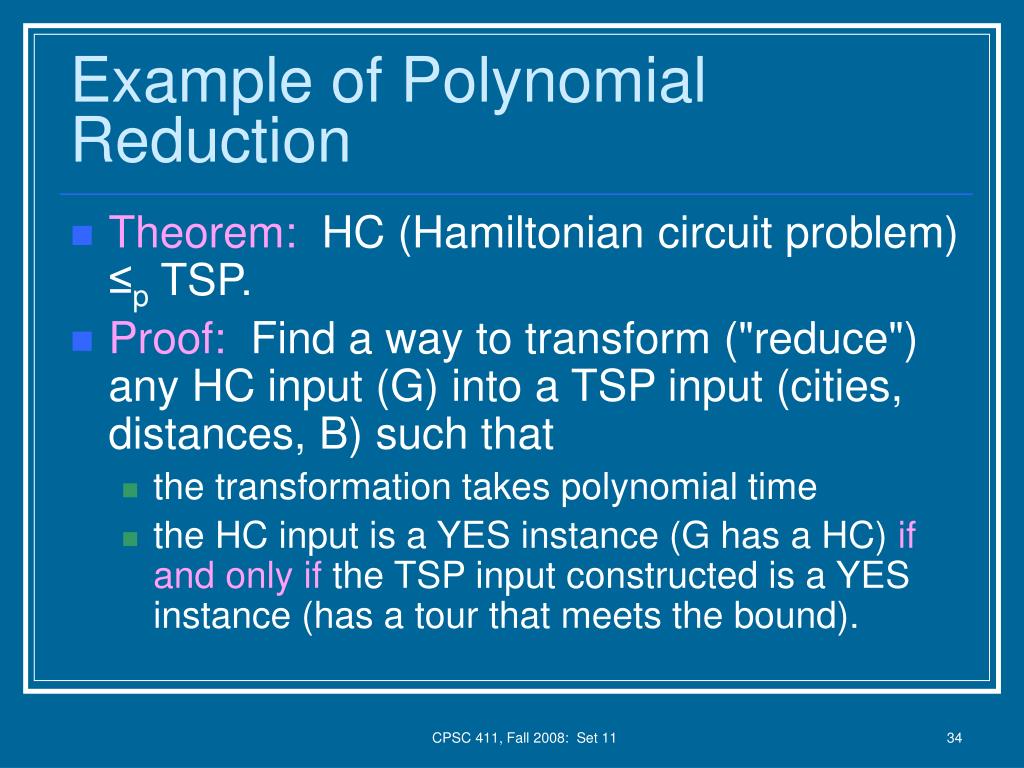 Example of Polynomial Reduction

- Theorem: HC (Hamiltonian circuit problem) $\leq_p$ TSP.
- Proof: Find a way to transform ("reduce") any HC input (G) into a TSP input (cities, distances, B) such that
  - the transformation takes polynomial time
  - the HC input is a YES instance (G has a HC) if and only if the TSP input constructed is a YES instance (has a tour that meets the bound).

CPSC 411, Fall 2008: Set 11

34